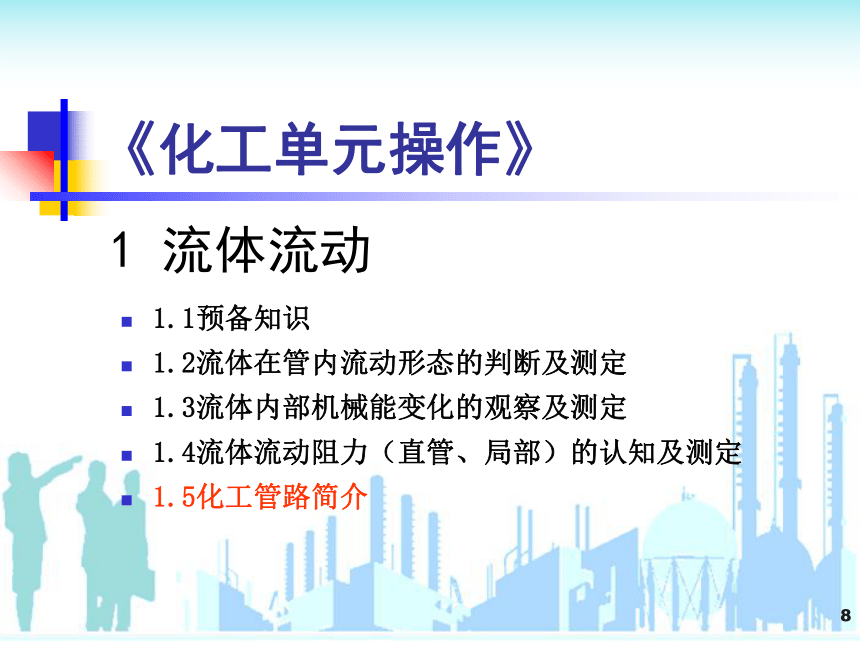 《化工单元操作》

1 流体流动

- 1.1预备知识
- 1.2流体在管内流动形态的判断及测定
- 1.3流体内部机械能变化的观察及测定
- 1.4流体流动阻力（直管、局部）的认知及测定
- 1.5化工管路简介

8